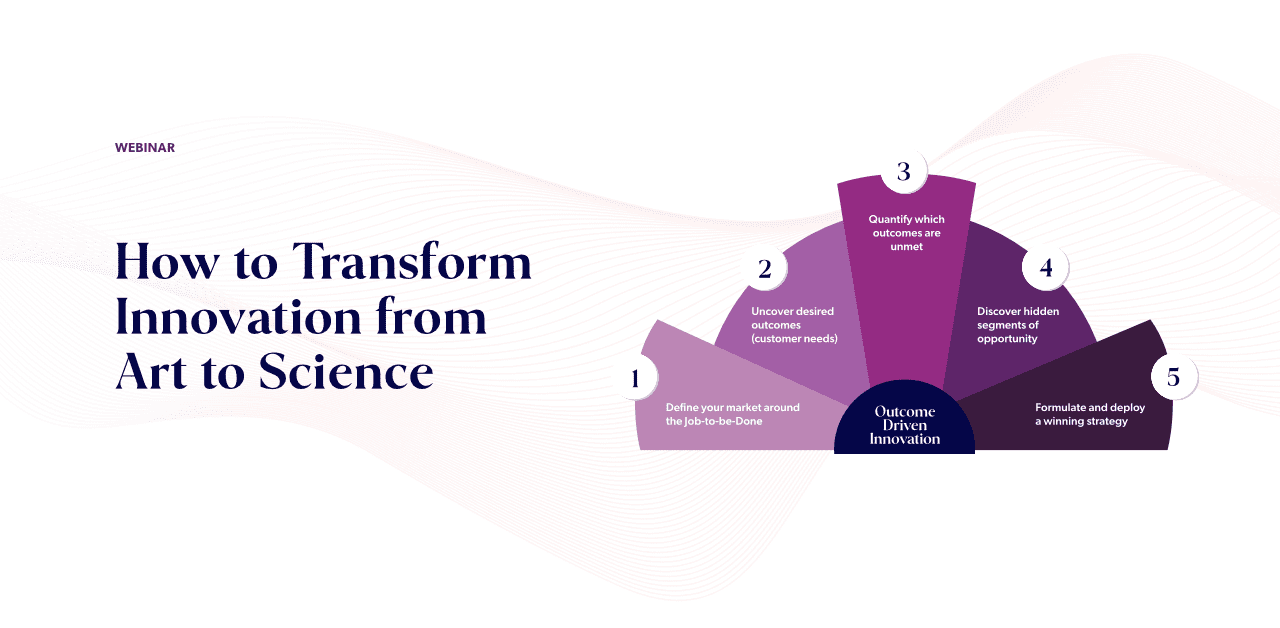 WEBINAR

How to Transform Innovation from Art to Science

1
Define your market around the Job-to-be-Done

2
Uncover desired outcomes (customer needs)

3
Quantify which outcomes are unmet

4
Discover hidden segments of opportunity

5
Formulate and deploy a winning strategy

Outcome Driven Innovation